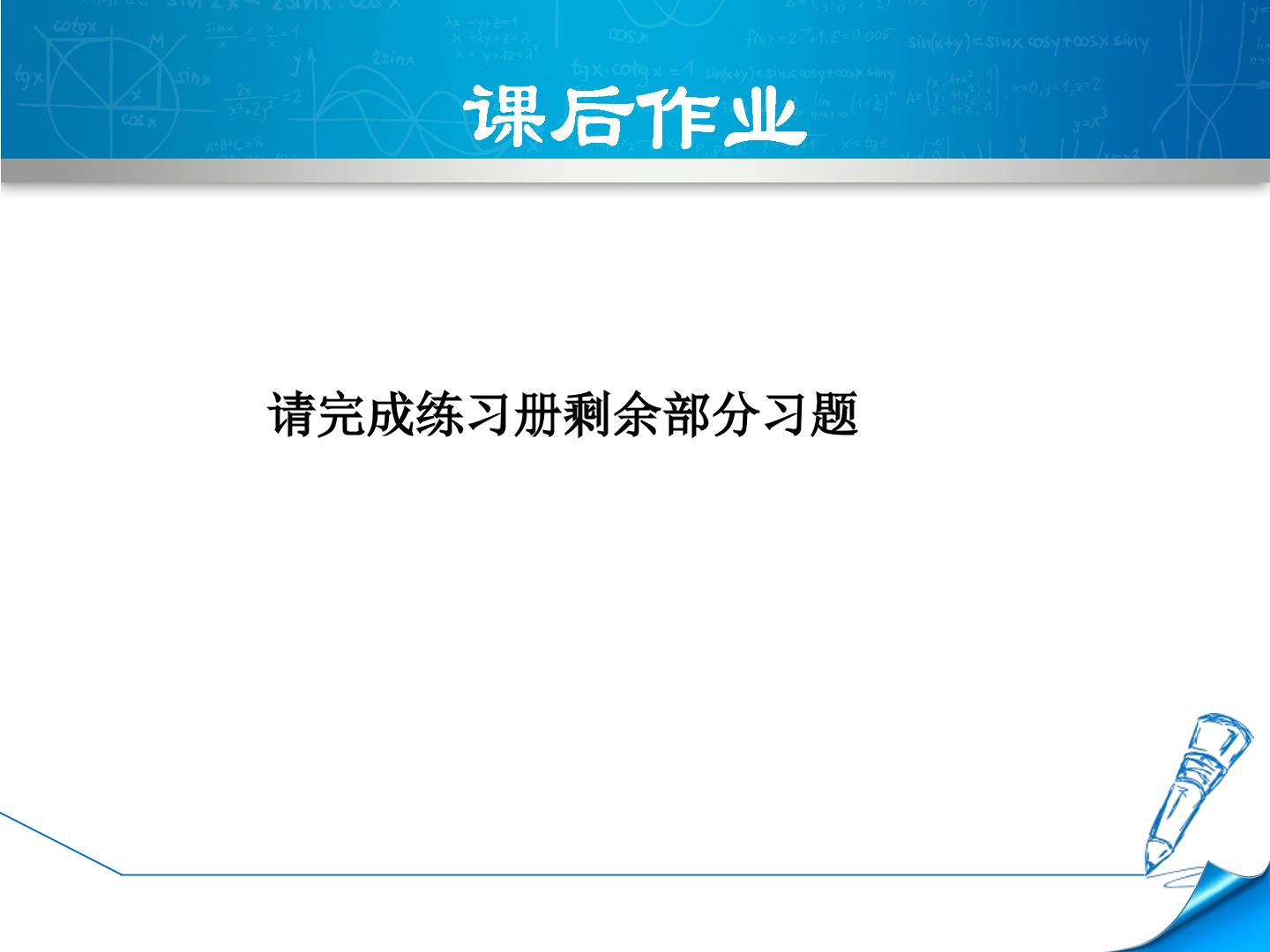 课后作业

请完成练习册剩余部分习题